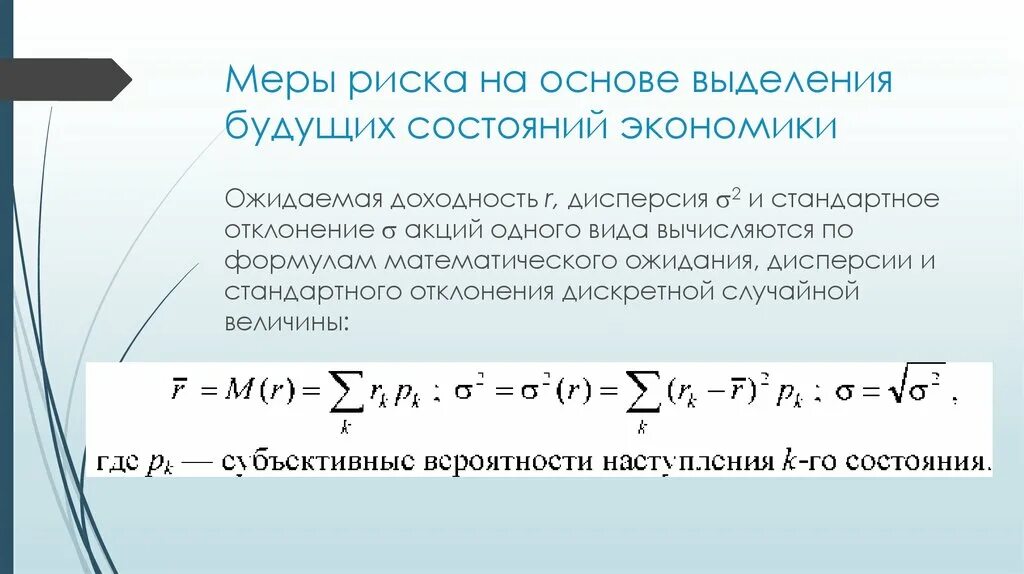 Меры риска на основе выделения будущих состояний экономики

Ожидаемая доходность $r$, дисперсия $\sigma^2$ и стандартное отклонение $\sigma$ акций одного вида вычисляются по формулам математического ожидания, дисперсии и стандартного отклонения дискретной случайной величины:

$\bar{r} = M(r) = \sum_k r_k p_k$ ; $\sigma^2 = \sigma^2(r) = \sum_k (r_k - \bar{r})^2 p_k$ ; $\sigma = \sqrt{\sigma^2}$ ,

где $p_k$ — субъективные вероятности наступления $k$-го состояния.